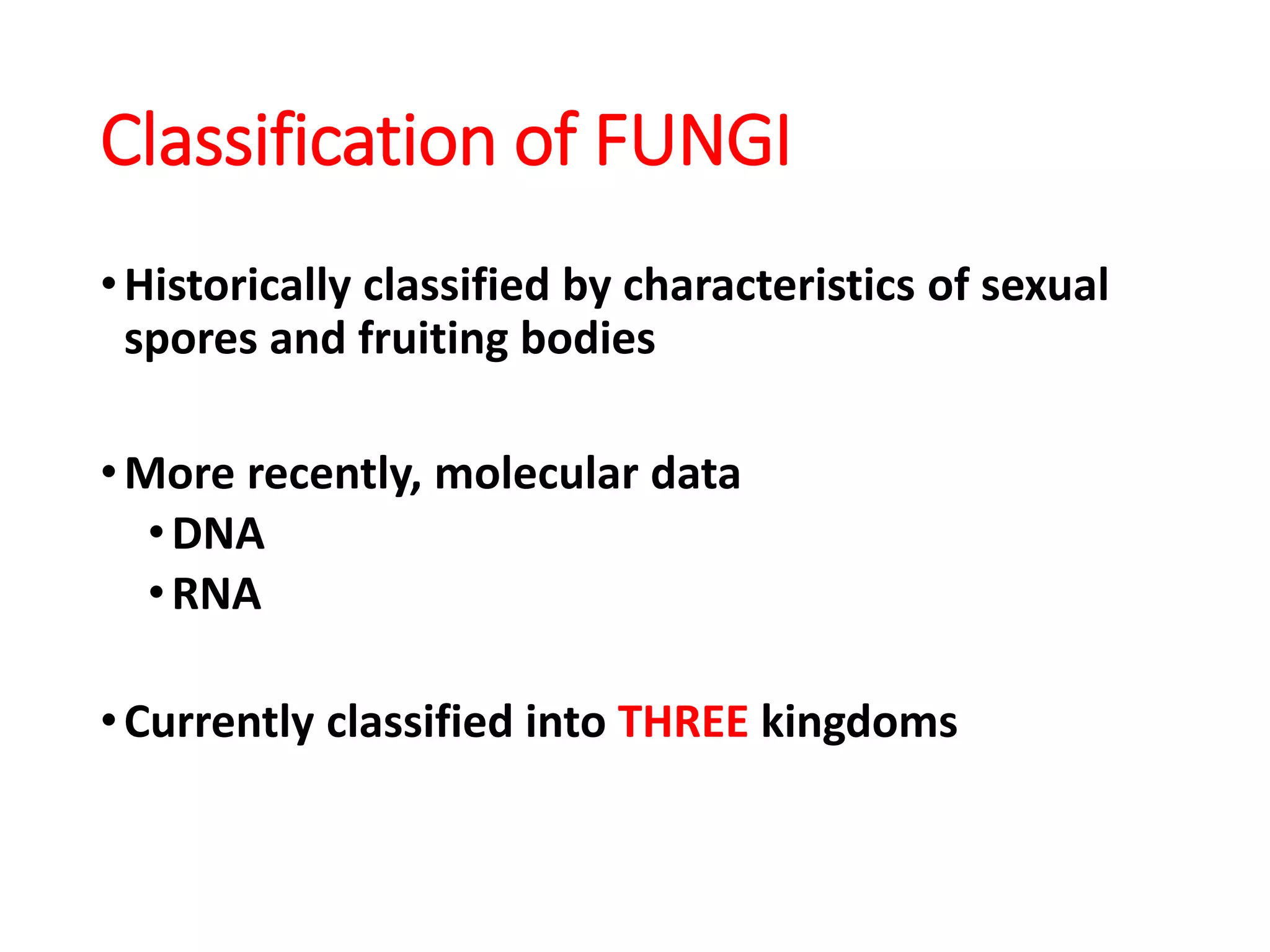 Classification of FUNGI

• Historically classified by characteristics of sexual spores and fruiting bodies

• More recently, molecular data
  • DNA
  • RNA

• Currently classified into THREE kingdoms